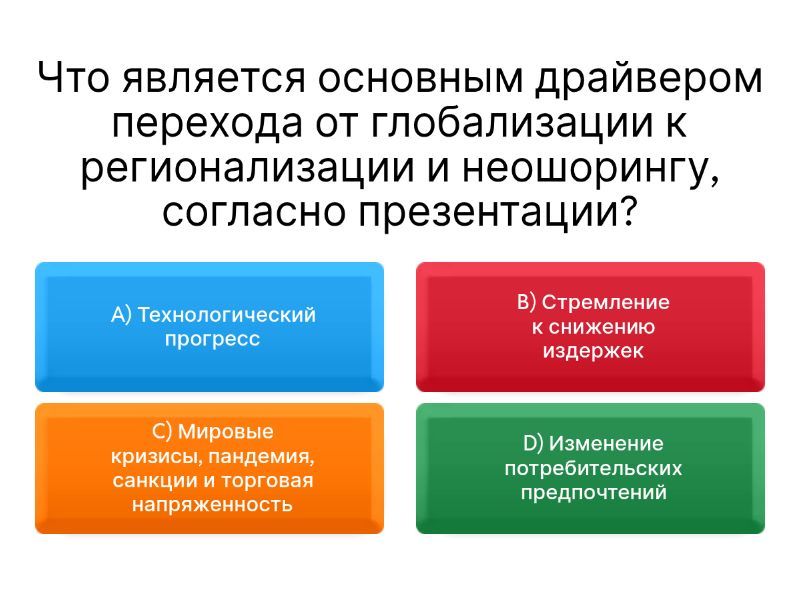 Что является основным драйвером перехода от глобализации к регионализации и неошорингу, согласно презентации?

A) Технологический прогресс

B) Стремление к снижению издержек

C) Мировые кризисы, пандемия, санкции и торговая напряженность

D) Изменение потребительских предпочтений